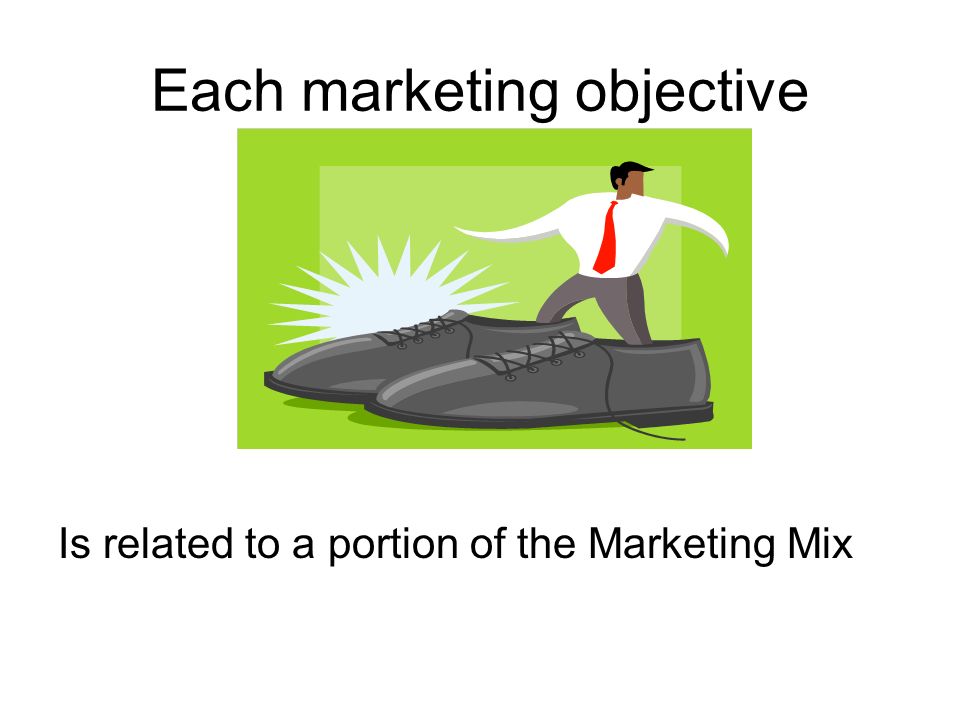 Each marketing objective

Is related to a portion of the Marketing Mix